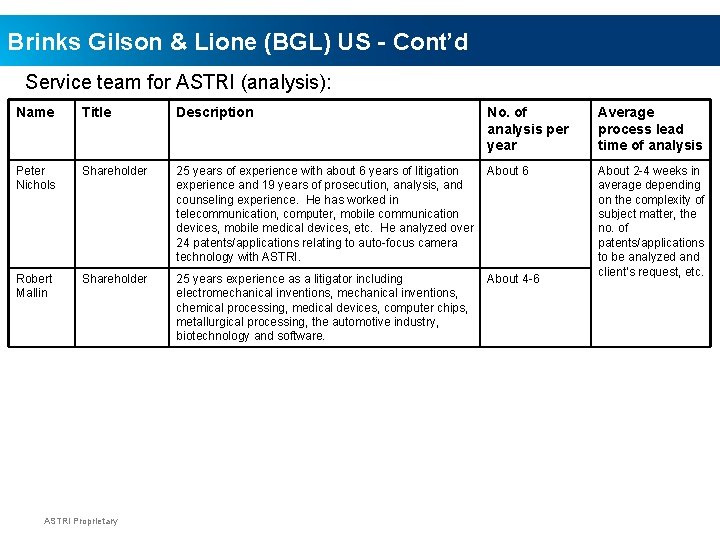 Brinks Gilson & Lione (BGL) US - Cont'd

Service team for ASTRI (analysis):

| Name | Title | Description | No. of analysis per year | Average process lead time of analysis |
|---|---|---|---|---|
| Peter Nichols | Shareholder | 25 years of experience with about 6 years of litigation experience and 19 years of prosecution, analysis, and counseling experience. He has worked in telecommunication, computer, mobile communication devices, mobile medical devices, etc. He analyzed over 24 patents/applications relating to auto-focus camera technology with ASTRI. | About 6 | About 2-4 weeks in average depending on the complexity of subject matter, the no. of patents/applications to be analyzed and client's request, etc. |
| Robert Mallin | Shareholder | 25 years experience as a litigator including electromechanical inventions, mechanical inventions, chemical processing, medical devices, computer chips, metallurgical processing, the automotive industry, biotechnology and software. | About 4-6 | |

ASTRI Proprietary